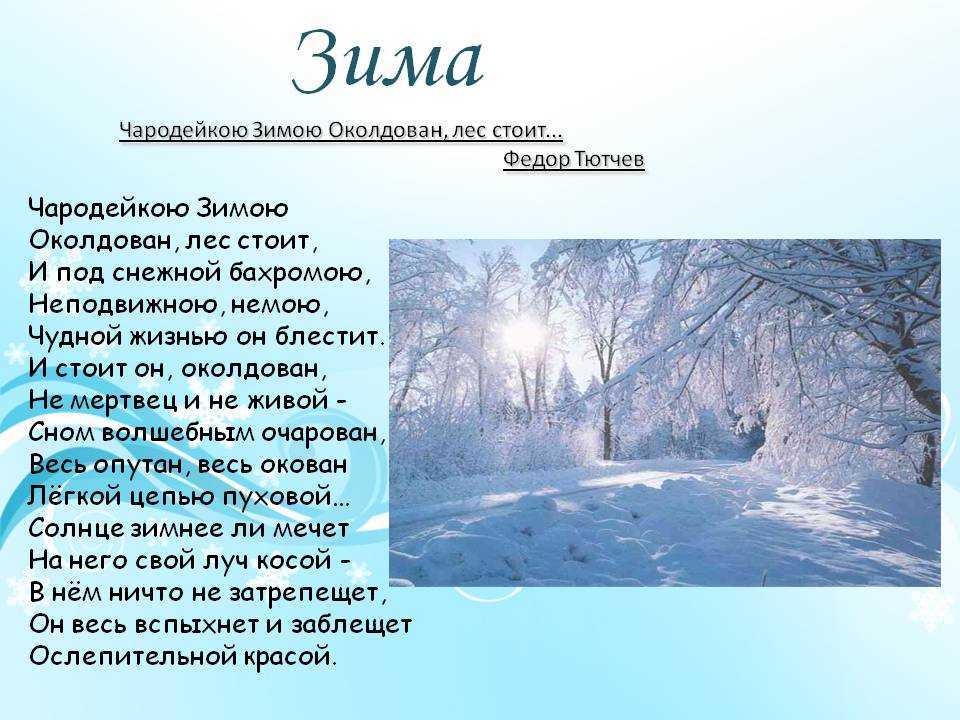 Зима

Чародейкою Зимою Околдован, лес стоит...
Федор Тютчев

Чародейкою Зимою
Околдован, лес стоит,
И под снежной бахромою,
Неподвижною, немою,
Чудной жизнью он блестит.
И стоит он, околдован,
Не мертвец и не живой -
Сном волшебным очарован,
Весь опутан, весь окован
Лёгкой цепью пуховой...
Солнце зимнее ли мечет
На него свой луч косой -
В нём ничто не затрепещет,
Он весь вспыхнет и заблещет
Ослепительной красой.